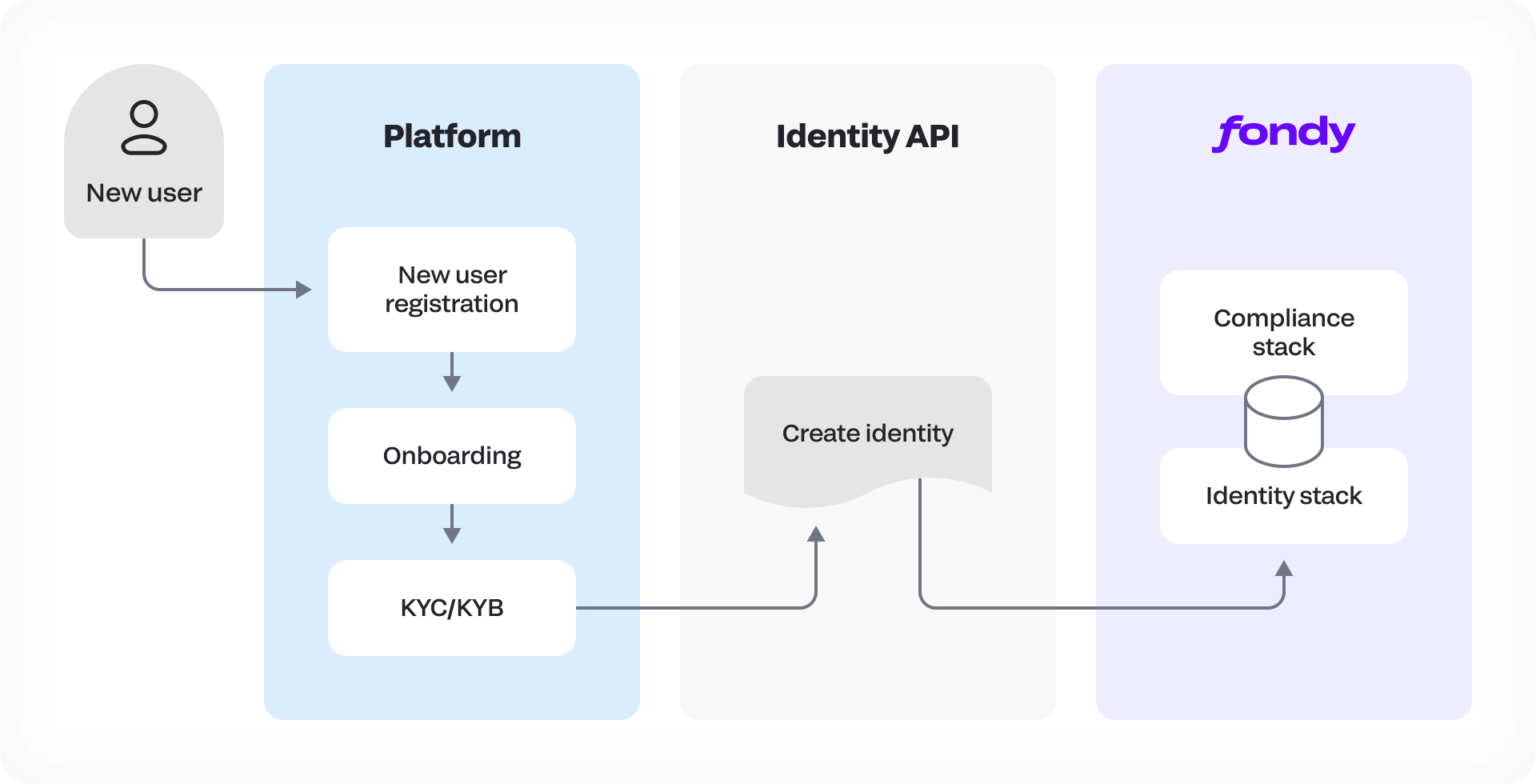 New user

Platform

New user registration

Onboarding

KYC/KYB

Identity API

Create identity

fondy

Compliance stack

Identity stack